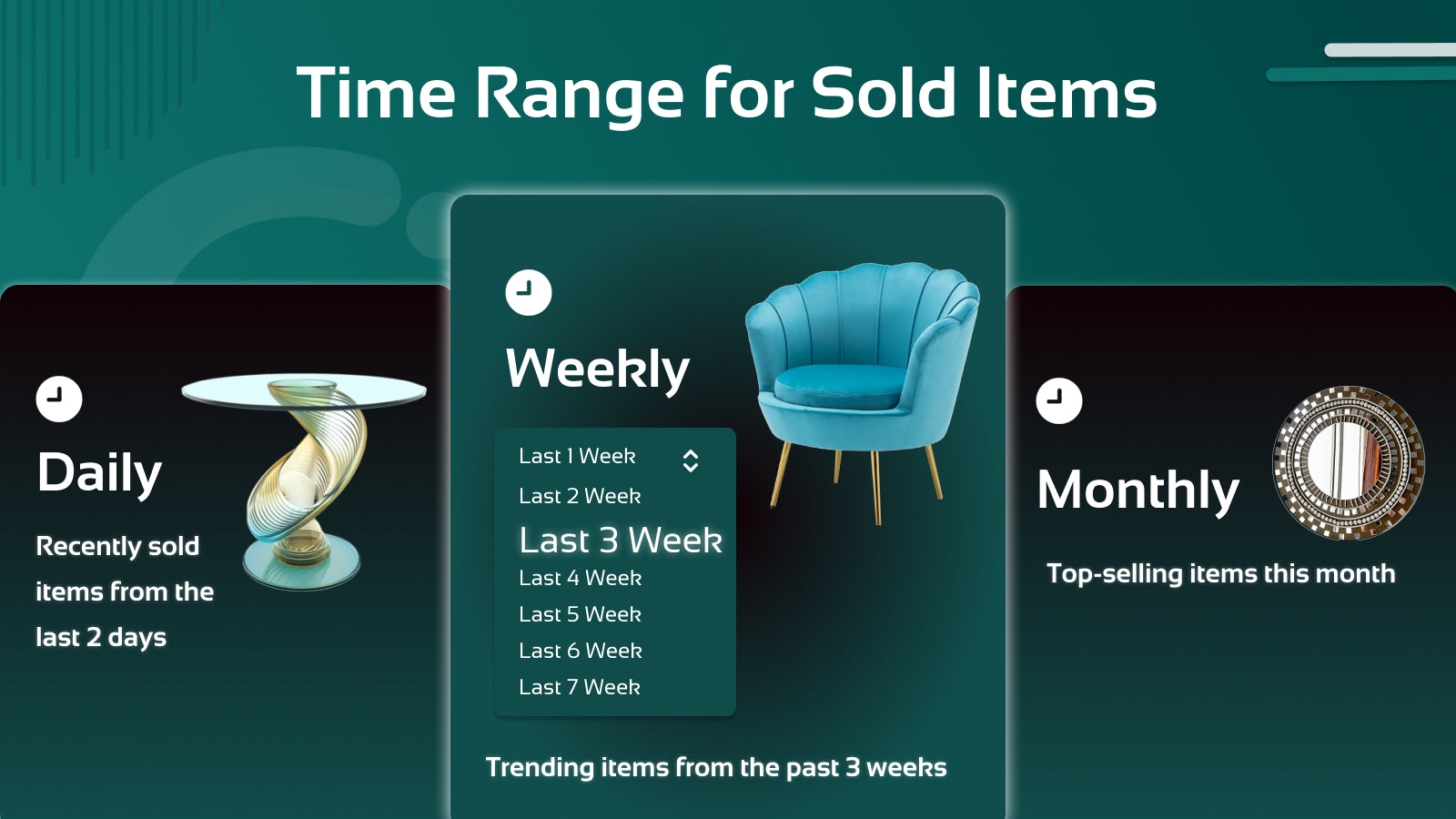 Time Range for Sold Items

Daily

Recently sold items from the last 2 days

Weekly

Last 1 Week
Last 2 Week
Last 3 Week
Last 4 Week
Last 5 Week
Last 6 Week
Last 7 Week

Trending items from the past 3 weeks

Monthly

Top-selling items this month